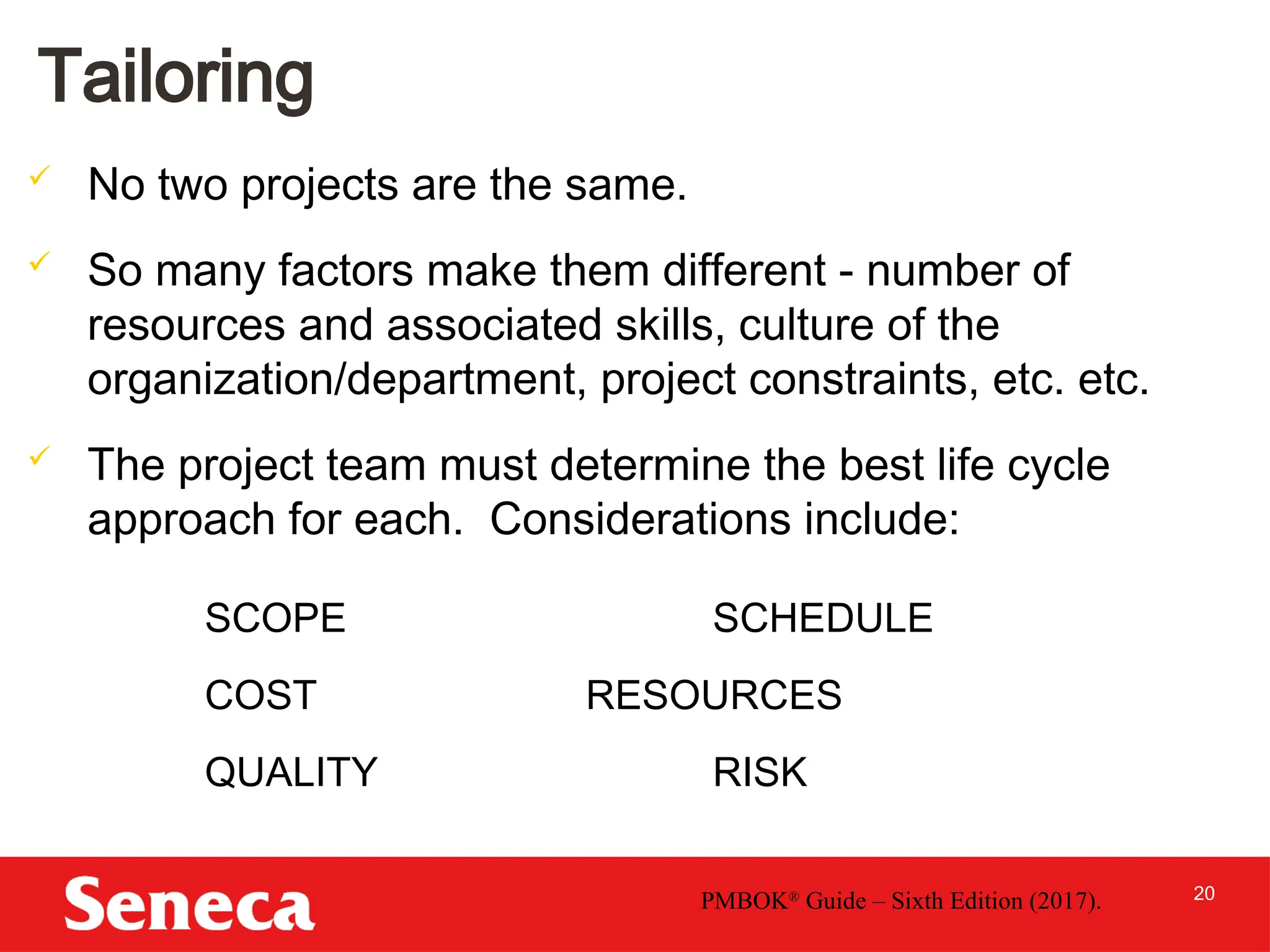 Tailoring

✓ No two projects are the same.

✓ So many factors make them different - number of resources and associated skills, culture of the organization/department, project constraints, etc. etc.

✓ The project team must determine the best life cycle approach for each. Considerations include:

SCOPE SCHEDULE

COST RESOURCES

QUALITY RISK

Seneca

PMBOK® Guide – Sixth Edition (2017).

20